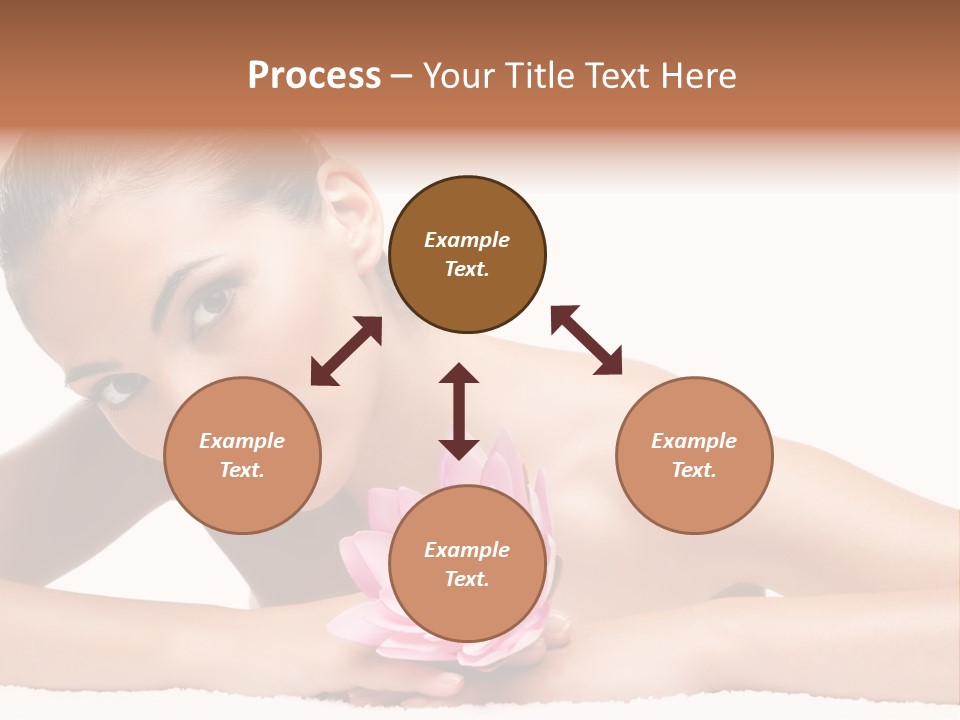 Process – Your Title Text Here

Example Text.

Example Text.

Example Text.

Example Text.